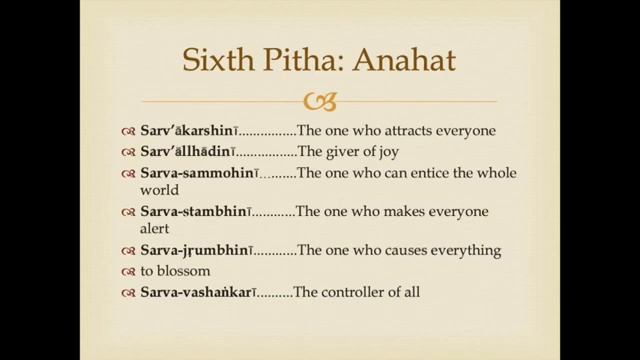 Sixth Pitha: Anahat

Sarv'ākarshinī................The one who attracts everyone
Sarv'āllhādinī.................The giver of joy
Sarva-sammohinī..........The one who can entice the whole world
Sarva-stambhinī............The one who makes everyone alert
Sarva-jṛumbhinī............The one who causes everything
to blossom
Sarva-vashaṅkarī..........The controller of all